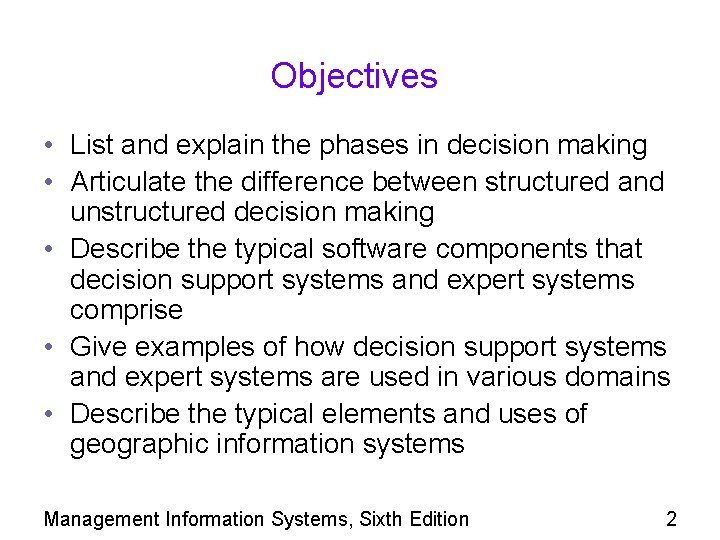 Objectives

• List and explain the phases in decision making
• Articulate the difference between structured and unstructured decision making
• Describe the typical software components that decision support systems and expert systems comprise
• Give examples of how decision support systems and expert systems are used in various domains
• Describe the typical elements and uses of geographic information systems

Management Information Systems, Sixth Edition 2